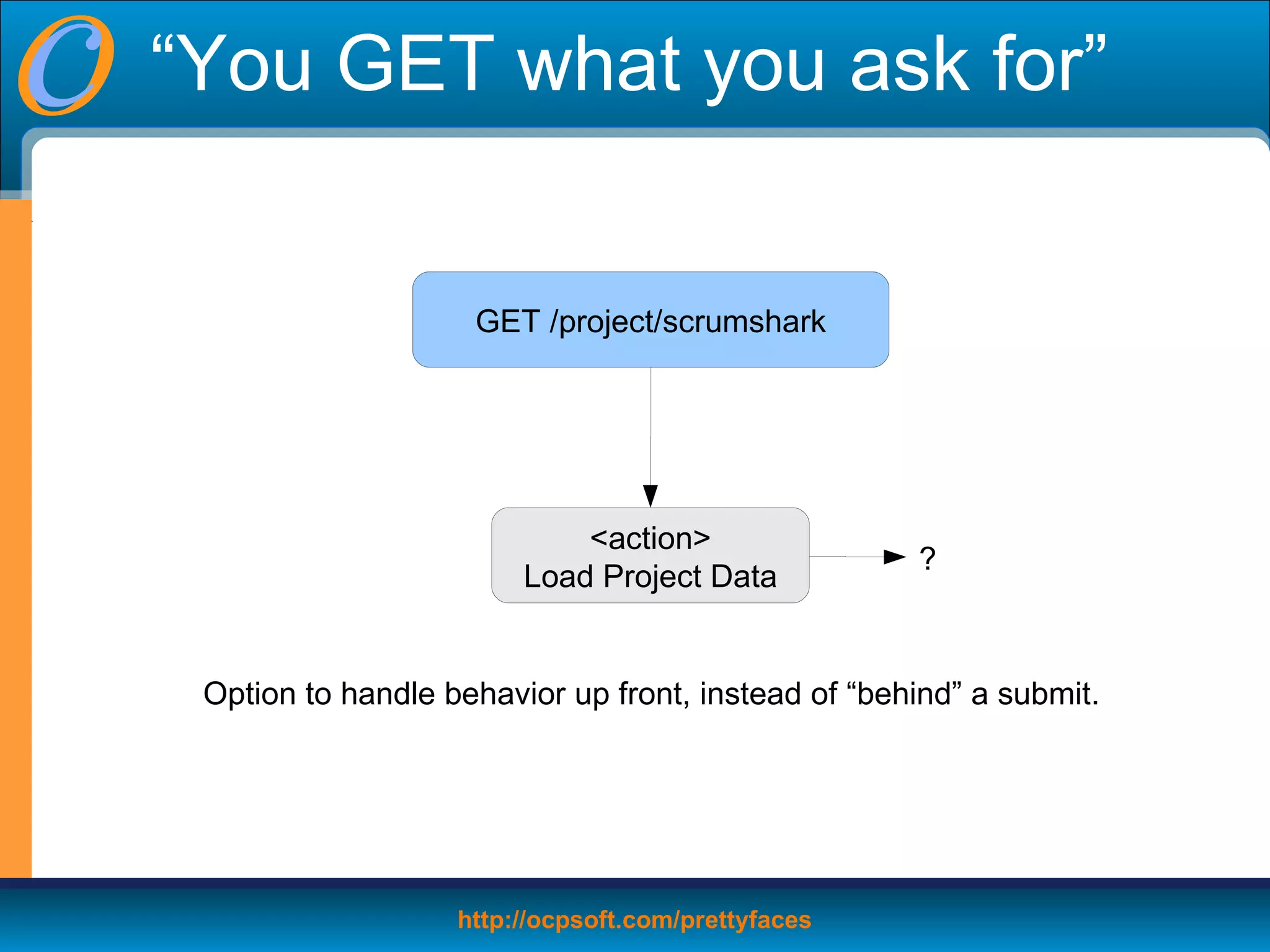 “You GET what you ask for”

GET /project/scrumshark

<action>
Load Project Data

?

Option to handle behavior up front, instead of “behind” a submit.

http://ocpsoft.com/prettyfaces